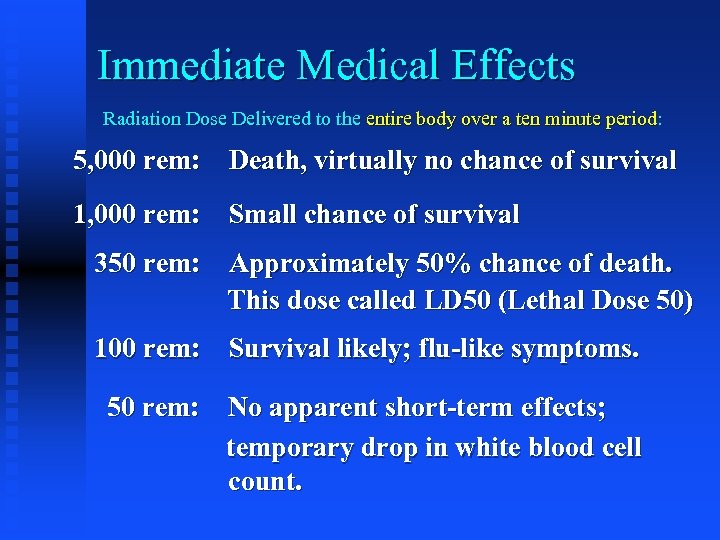 Immediate Medical Effects

Radiation Dose Delivered to the entire body over a ten minute period:

5,000 rem: Death, virtually no chance of survival

1,000 rem: Small chance of survival

350 rem: Approximately 50% chance of death. This dose called LD50 (Lethal Dose 50)

100 rem: Survival likely; flu-like symptoms.

50 rem: No apparent short-term effects; temporary drop in white blood cell count.